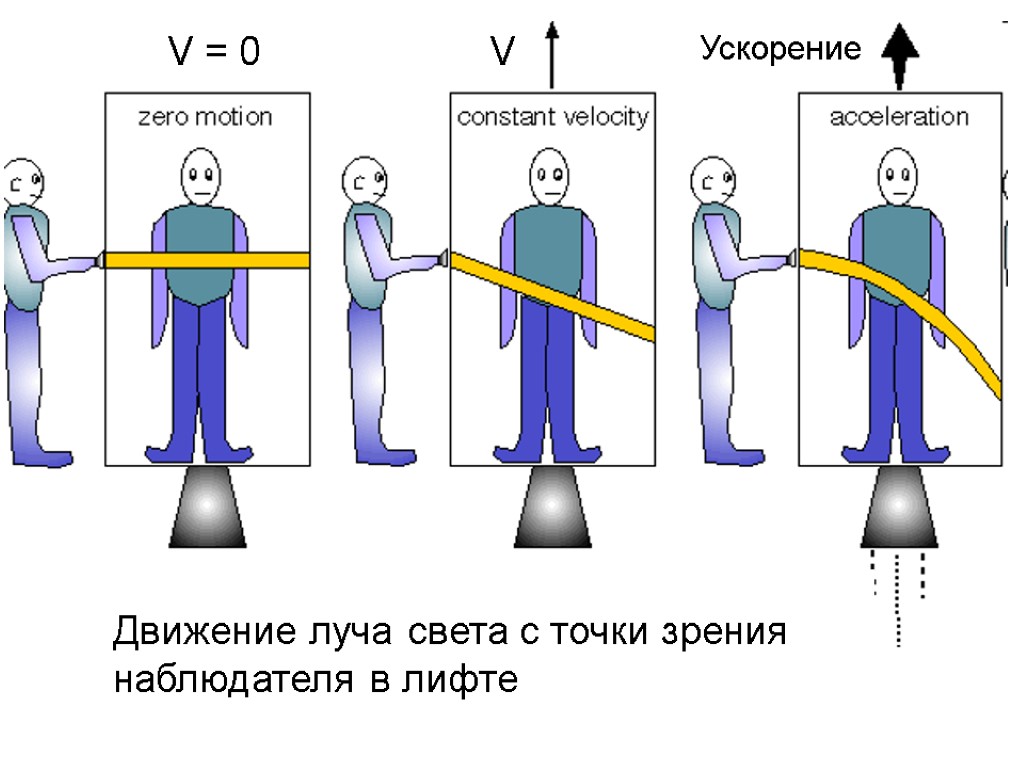 V = 0

V

Ускорение

zero motion

constant velocity

acceleration

Движение луча света с точки зрения наблюдателя в лифте